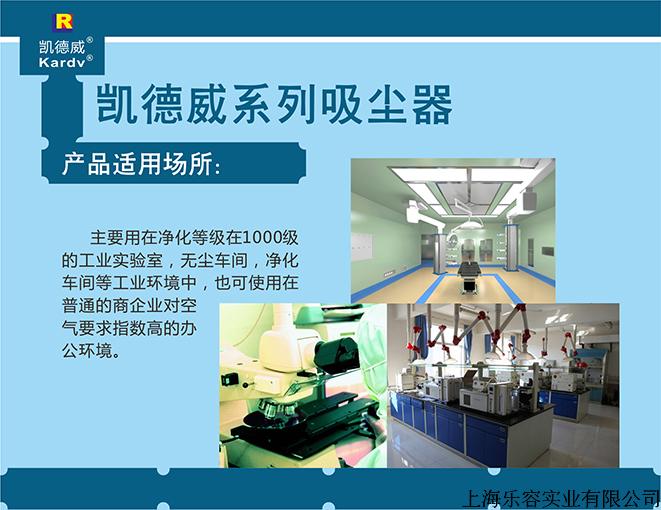 R
凯德威®
Kardv®

凯德威系列吸尘器

产品适用场所:

主要用在净化等级在1000级的工业实验室，无尘车间，净化车间等工业环境中，也可使用在普通的商企业对空气要求指数高的办公环境。

上海乐容实业有限公司